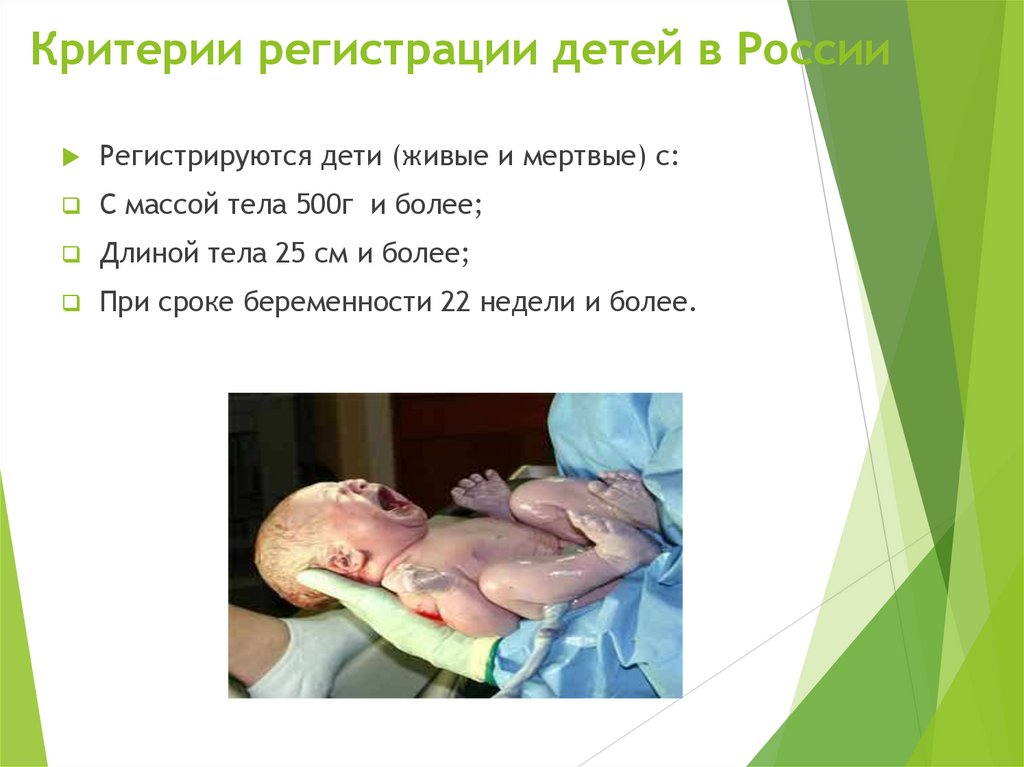 Критерии регистрации детей в России

Регистрируются дети (живые и мертвые) с:

С массой тела 500г и более;

Длиной тела 25 см и более;

При сроке беременности 22 недели и более.